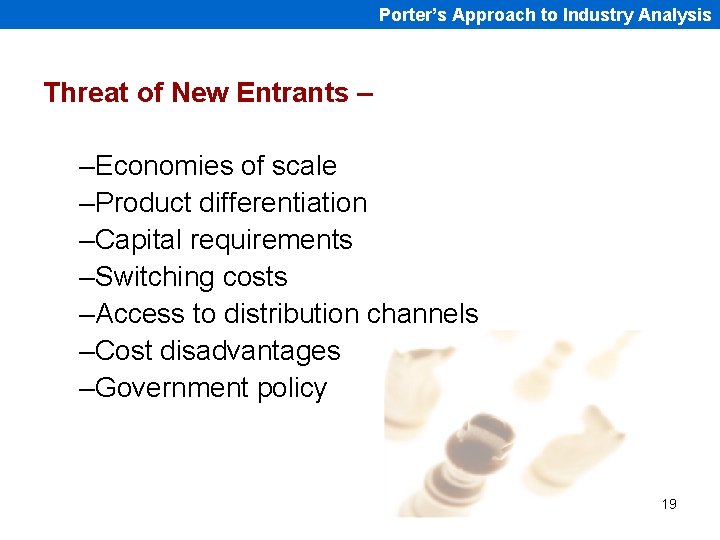 Porter's Approach to Industry Analysis

Threat of New Entrants –

–Economies of scale
–Product differentiation
–Capital requirements
–Switching costs
–Access to distribution channels
–Cost disadvantages
–Government policy

19